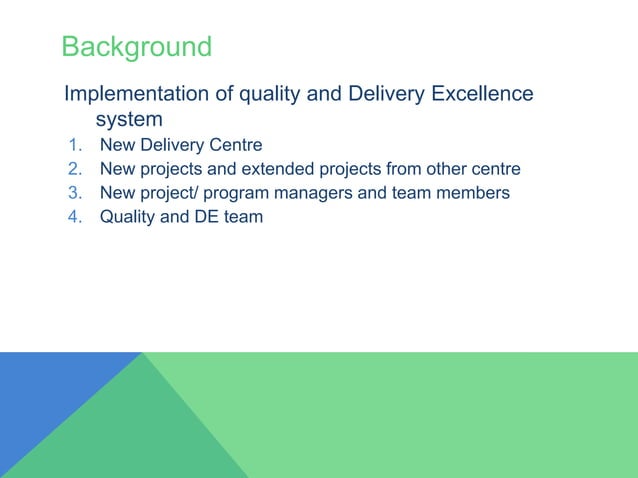 Background

Implementation of quality and Delivery Excellence system

1. New Delivery Centre
2. New projects and extended projects from other centre
3. New project/ program managers and team members
4. Quality and DE team